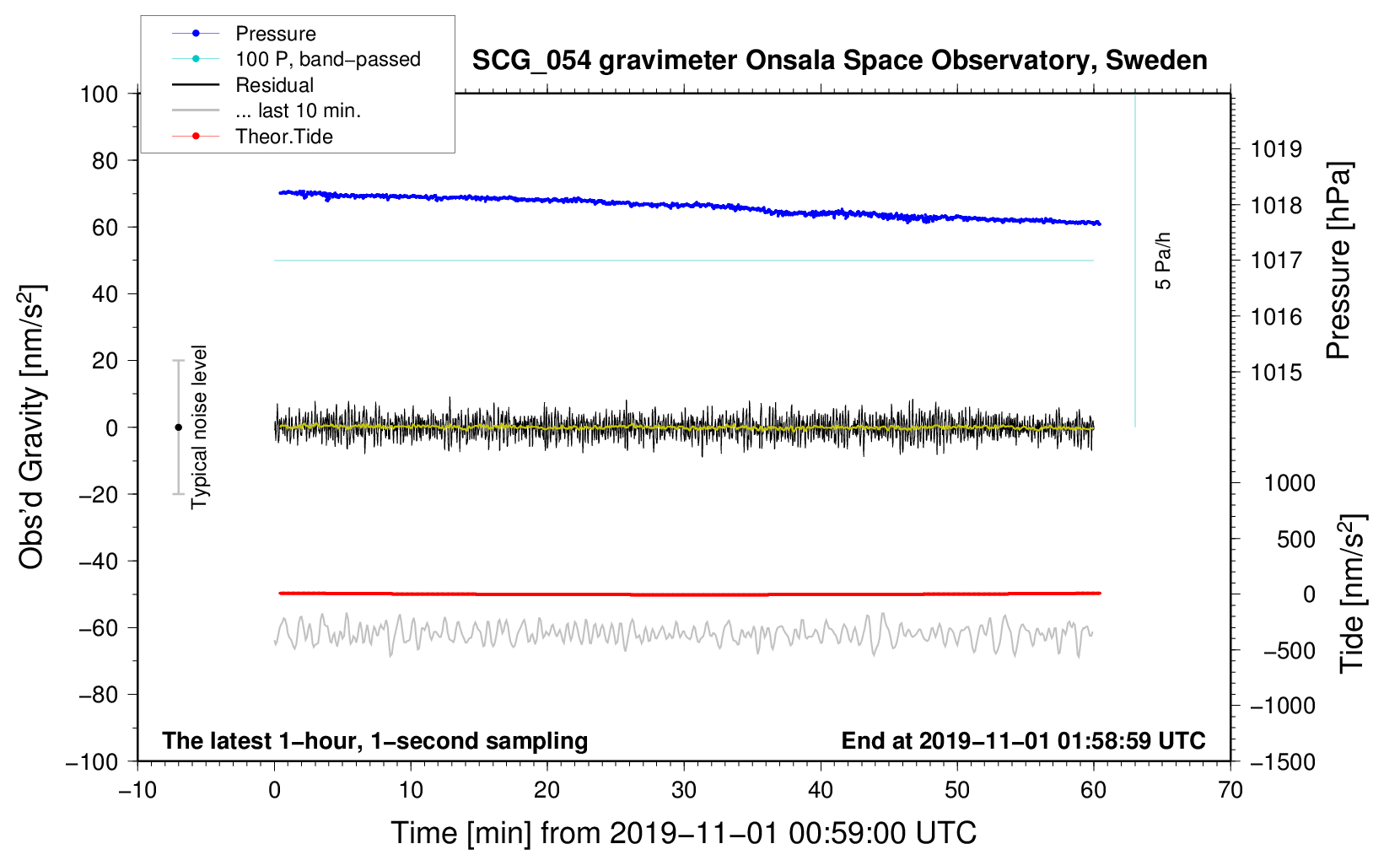 Pressure
100 P, band−passed
Residual
... last 10 min.
Theor.Tide

SCG_054 gravimeter Onsala Space Observatory, Sweden

Obs'd Gravity [nm/s$^2$]

100
80
60
40
20
0
−20
−40
−60
−80
−100

Typical noise level

5 Pa/h

1019
1018
1017
1016
1015

Pressure [hPa]

1000
500
0
−500
−1000
−1500

Tide [nm/s$^2$]

The latest 1−hour, 1−second sampling
End at 2019−11−01 01:58:59 UTC

−10
0
10
20
30
40
50
60
70

Time [min] from 2019−11−01 00:59:00 UTC